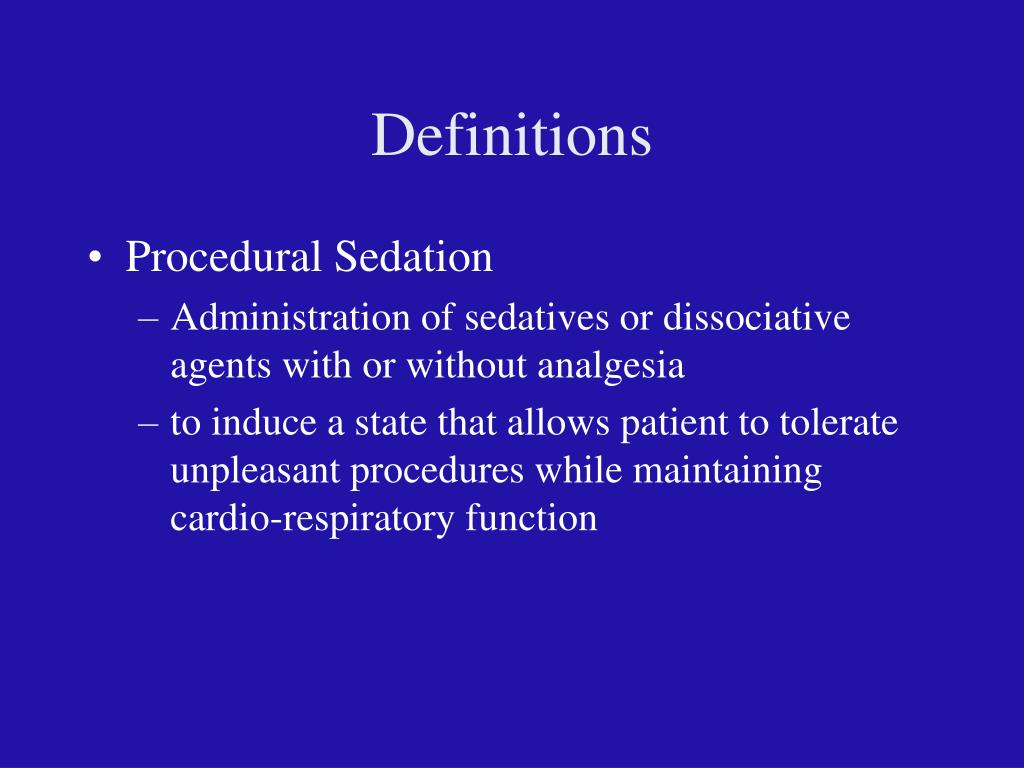 Definitions

• Procedural Sedation
– Administration of sedatives or dissociative agents with or without analgesia
– to induce a state that allows patient to tolerate unpleasant procedures while maintaining cardio-respiratory function